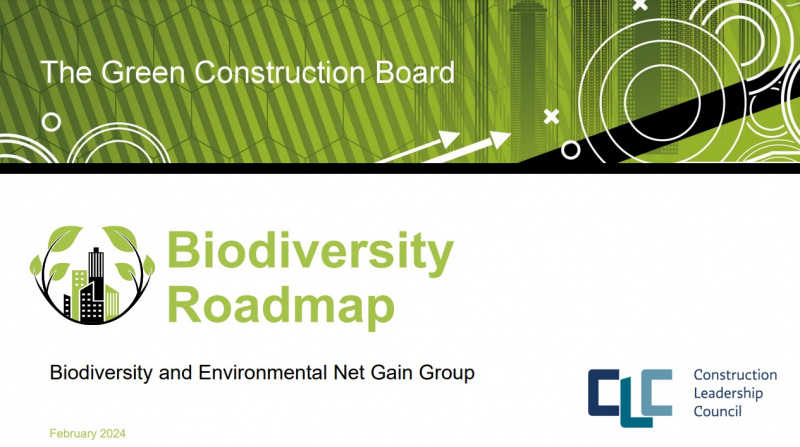 The Green Construction Board

Biodiversity Roadmap

Biodiversity and Environmental Net Gain Group

CLC Construction Leadership Council

February 2024